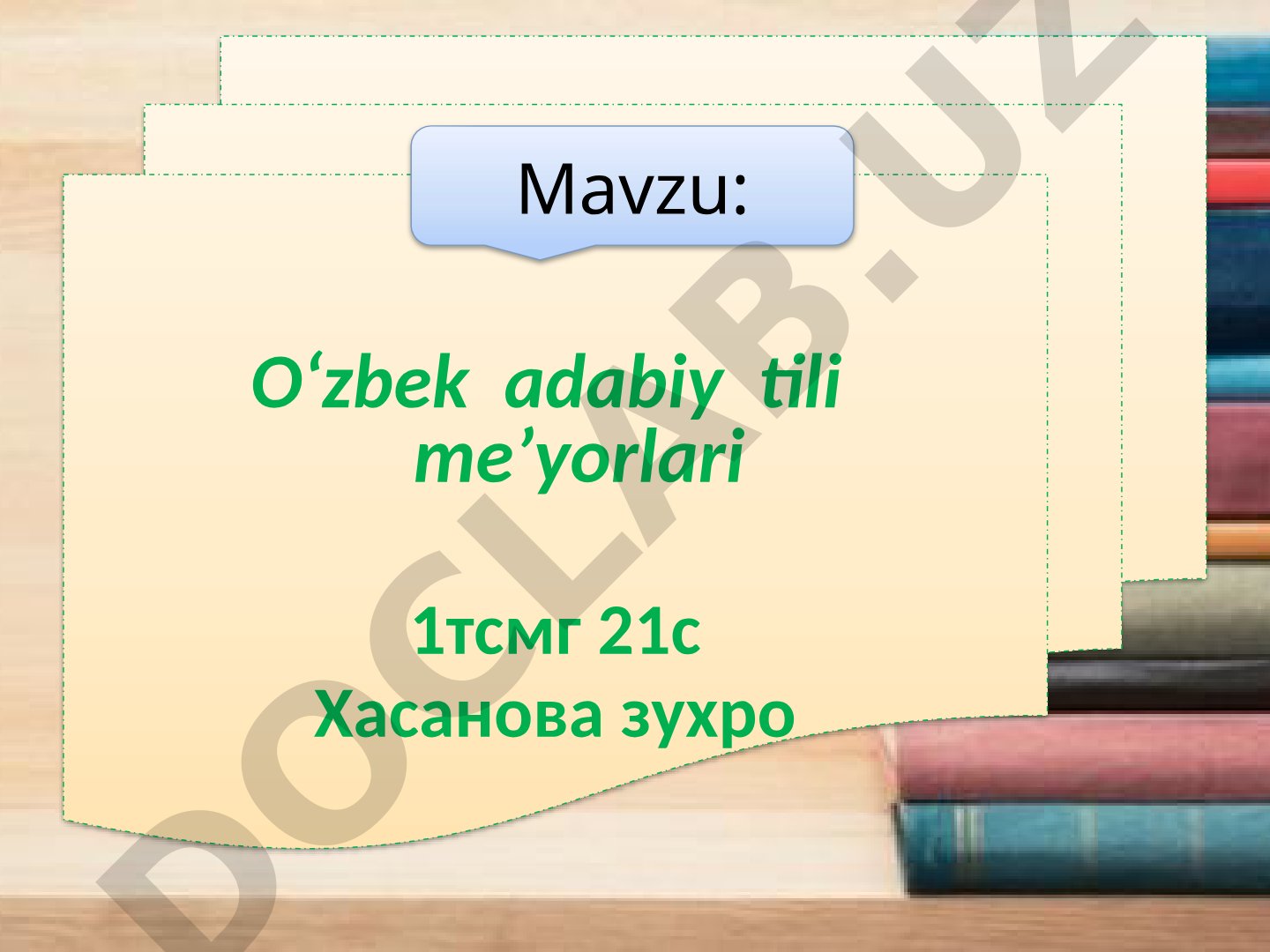 Mavzu:

O‘zbek adabiy tili me’yorlari

1тсмг 21с
Хасанова зухро

DOCLAB.UZ